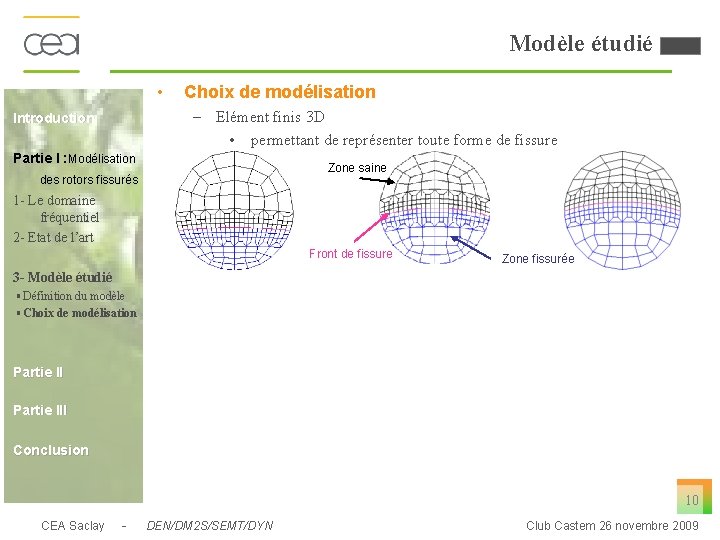 cea

Modèle étudié

Introduction

Partie I : Modélisation des rotors fissurés

1- Le domaine fréquentiel

2- Etat de l'art

3- Modèle étudié

▪ Définition du modèle

▪ Choix de modélisation

Partie II

Partie III

Conclusion

• Choix de modélisation

– Elément finis 3D

• permettant de représenter toute forme de fissure

Zone saine

Front de fissure

Zone fissurée

10

CEA Saclay - DEN/DM2S/SEMT/DYN

Club Castem 26 novembre 2009